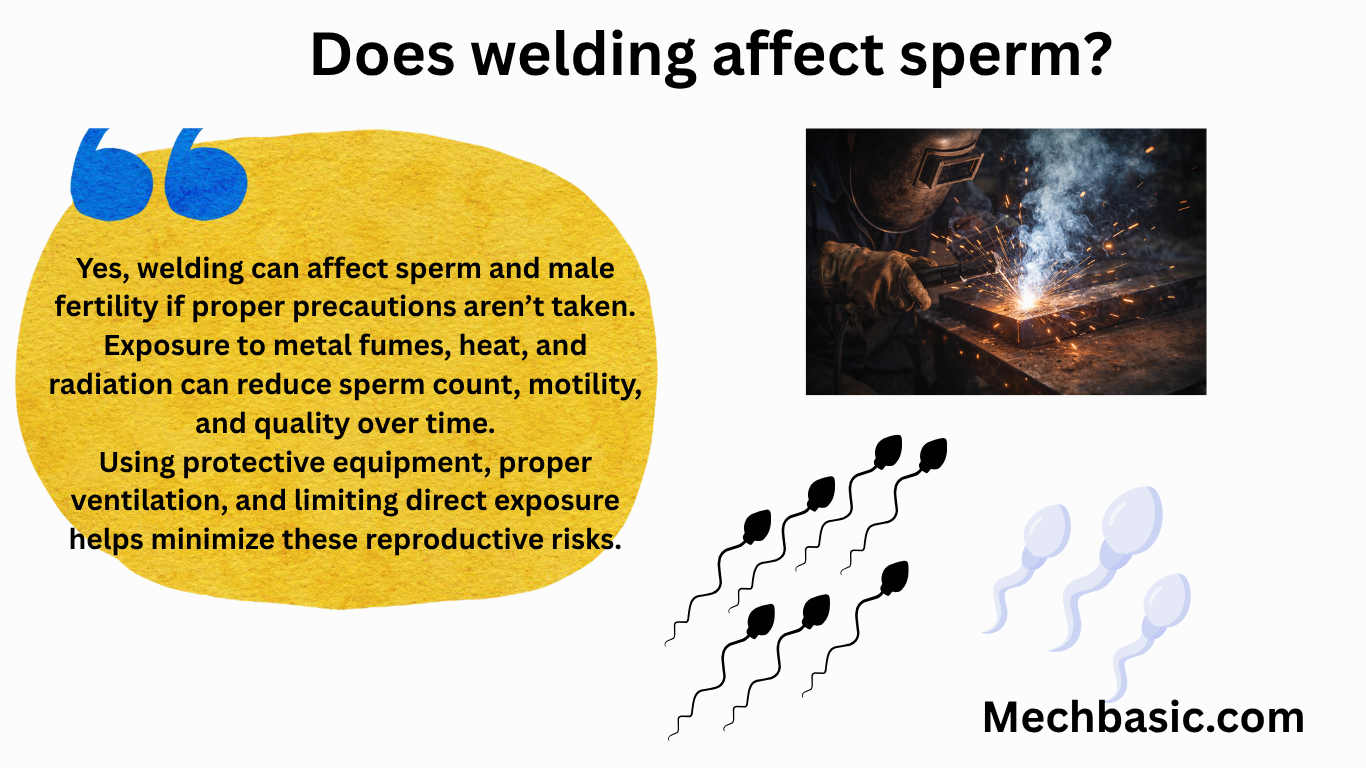 Does welding affect sperm?

Yes, welding can affect sperm and male fertility if proper precautions aren't taken. Exposure to metal fumes, heat, and radiation can reduce sperm count, motility, and quality over time.
Using protective equipment, proper ventilation, and limiting direct exposure helps minimize these reproductive risks.

Mechbasic.com